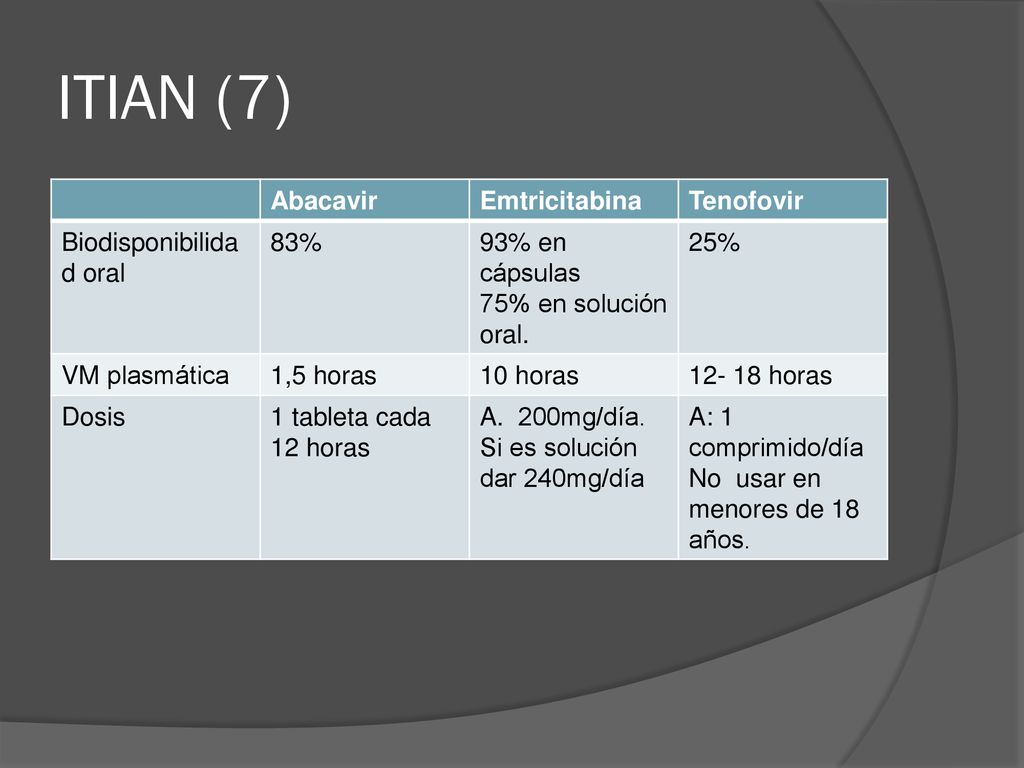 ITIAN (7)

| | Abacavir | Emtricitabina | Tenofovir |
|---|---|---|---|
| Biodisponibilidad oral | 83% | 93% en cápsulas 75% en solución oral. | 25% |
| VM plasmática | 1,5 horas | 10 horas | 12- 18 horas |
| Dosis | 1 tableta cada 12 horas | A. 200mg/día. Si es solución dar 240mg/día | A: 1 comprimido/día No usar en menores de 18 años. |